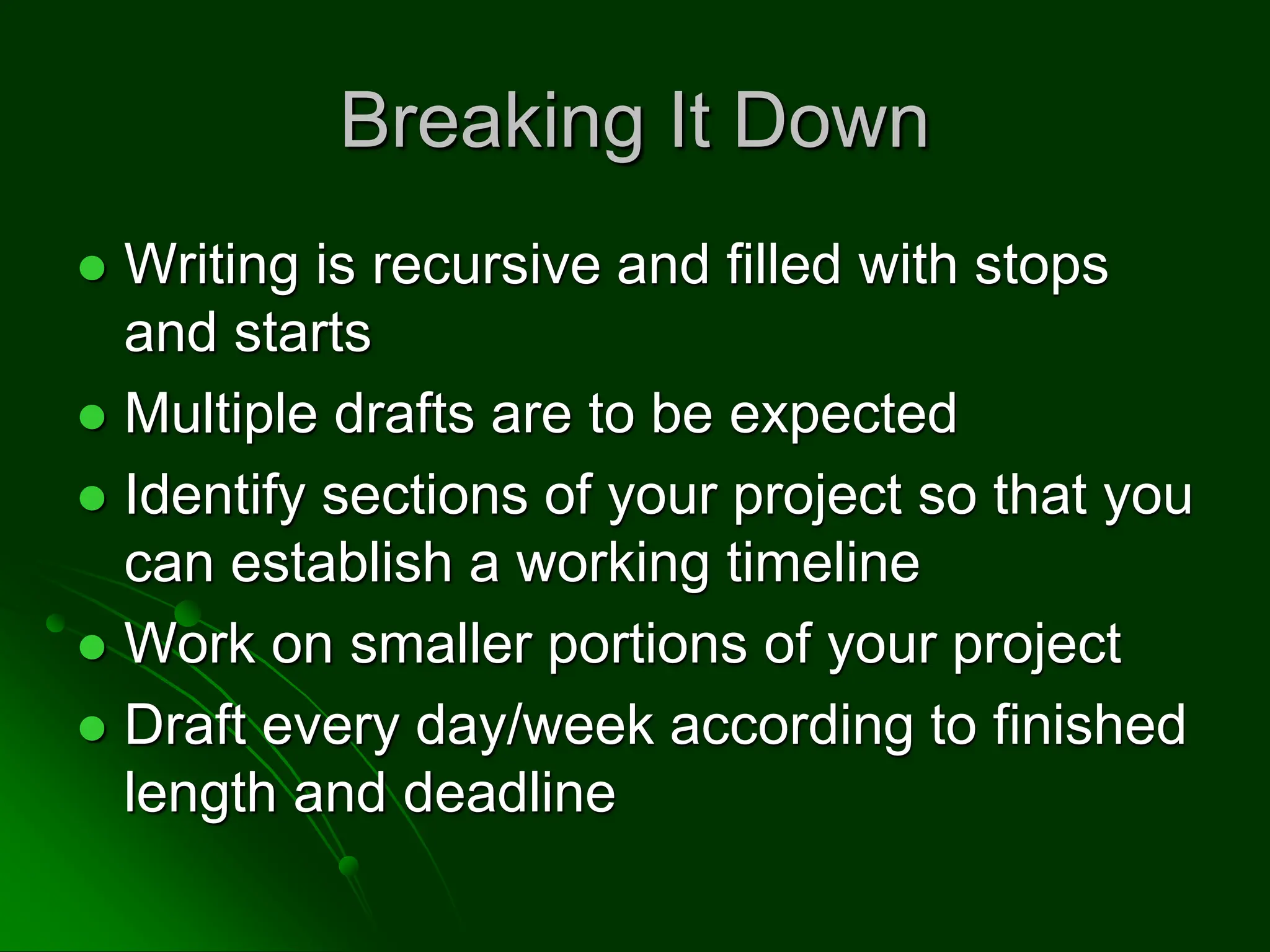 Breaking It Down

- Writing is recursive and filled with stops and starts
- Multiple drafts are to be expected
- Identify sections of your project so that you can establish a working timeline
- Work on smaller portions of your project
- Draft every day/week according to finished length and deadline